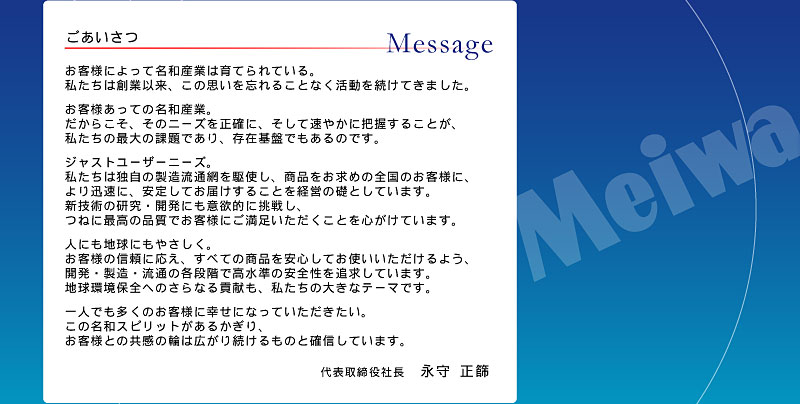 ごあいさつ

Message

お客様によって名和産業は育てられている。
私たちは創業以来、この思いを忘れることなく活動を続けてきました。

お客様あっての名和産業。
だからこそ、そのニーズを正確に、そして速やかに把握することが、
私たちの最大の課題であり、存在基盤でもあるのです。

ジャストユーザーニーズ。
私たちは独自の製造流通網を駆使し、商品をお求めの全国のお客様に、
より迅速に、安定してお届けすることを経営の礎としています。
新技術の研究・開発にも意欲的に挑戦し、
つねに最高の品質でお客様にご満足いただくことを心がけています。

人にも地球にもやさしく。
お客様の信頼に応え、すべての商品を安心してお使いいただけるよう、
開発・製造・流通の各段階で高水準の安全性を追求しています。
地球環境保全へのさらなる貢献も、私たちの大きなテーマです。

一人でも多くのお客様に幸せになっていただきたい。
この名和スピリットがあるかぎり、
お客様との共感の輪は広がり続けるものと確信しています。

代表取締役社長　永守　正篩

Meiwa